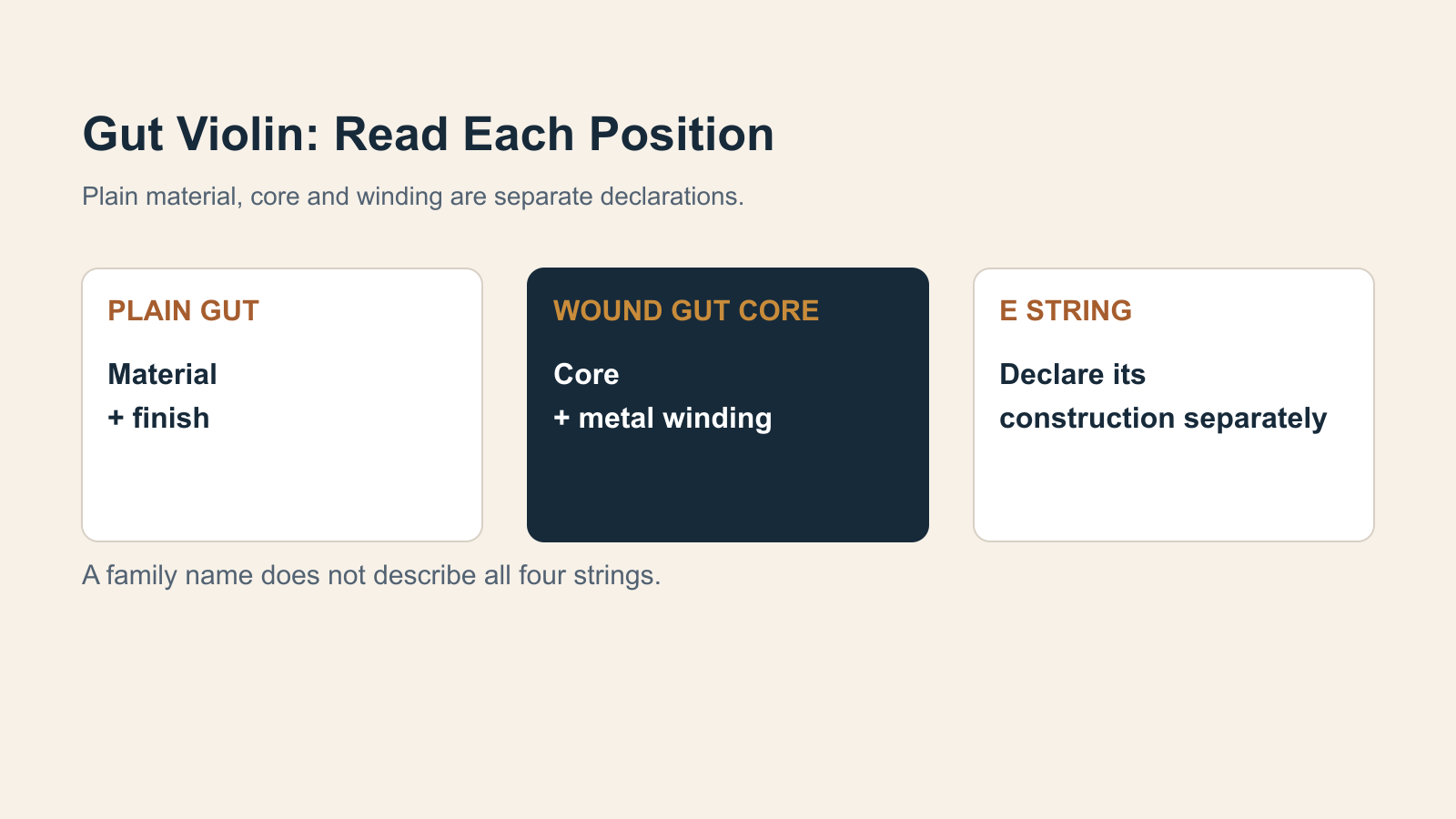 Gut Violin: Read Each Position

Plain material, core and winding are separate declarations.

PLAIN GUT

Material
+ finish

WOUND GUT CORE

Core
+ metal winding

E STRING

Declare its construction separately

A family name does not describe all four strings.